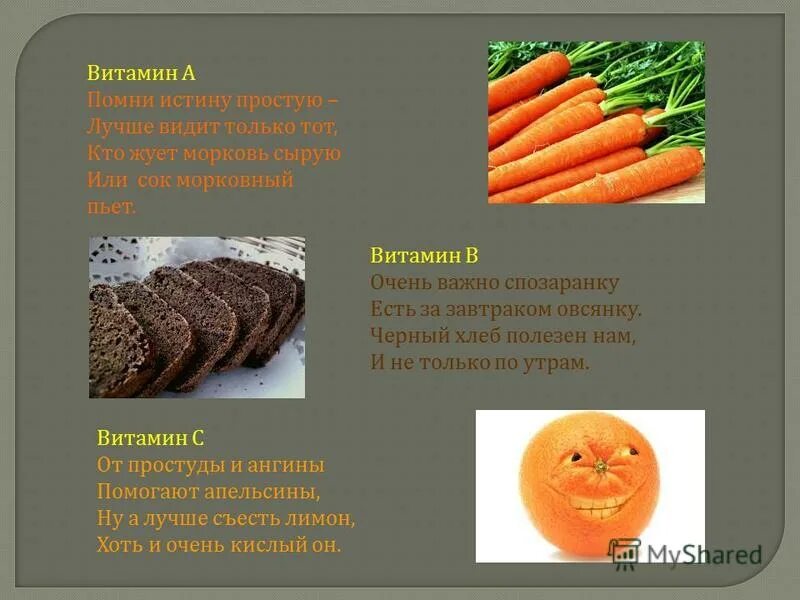 Витамин А
Помни истину простую –
Лучше видит только тот,
Кто жует морковь сырую
Или сок морковный
пьет.

Витамин В
Очень важно спозаранку
Есть за завтраком овсянку.
Черный хлеб полезен нам,
И не только по утрам.

Витамин С
От простуды и ангины
Помогают апельсины,
Ну а лучше съесть лимон,
Хоть и очень кислый он.

MyShared